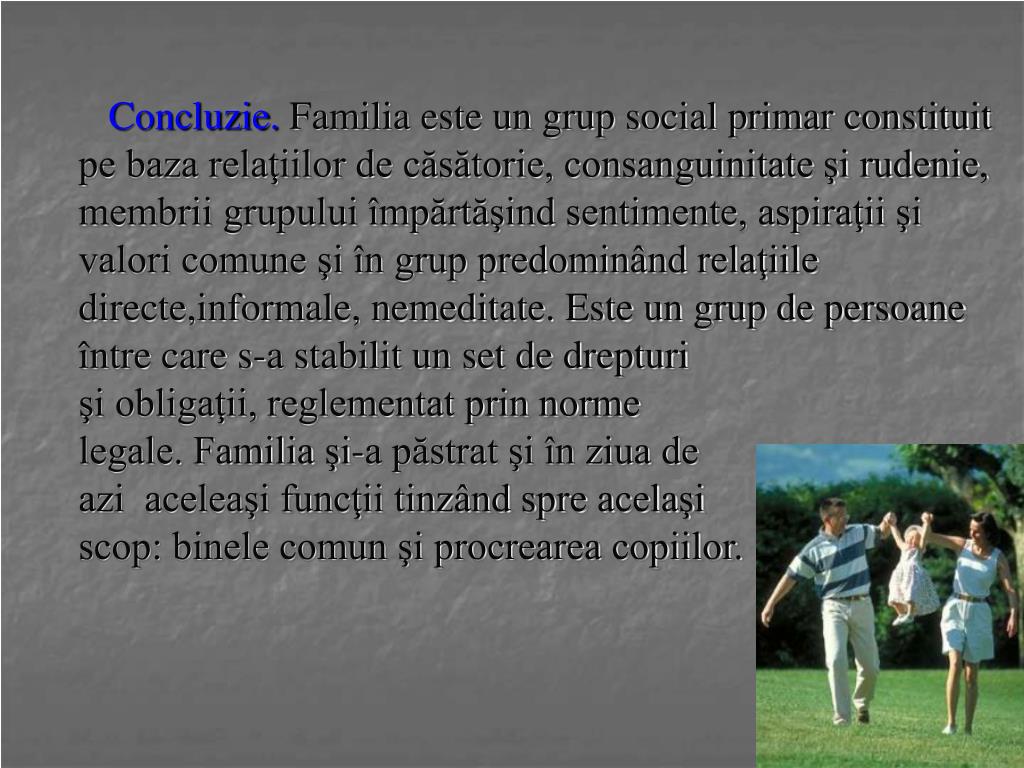 Concluzie. Familia este un grup social primar constituit pe baza relaţiilor de căsătorie, consanguinitate şi rudenie, membrii grupului împărtăşind sentimente, aspiraţii şi valori comune şi în grup predominând relaţiile directe,informale, nemeditate. Este un grup de persoane între care s-a stabilit un set de drepturi şi obligaţii, reglementat prin norme legale. Familia şi-a păstrat şi în ziua de azi aceleaşi funcţii tinzând spre acelaşi scop: binele comun şi procrearea copiilor.